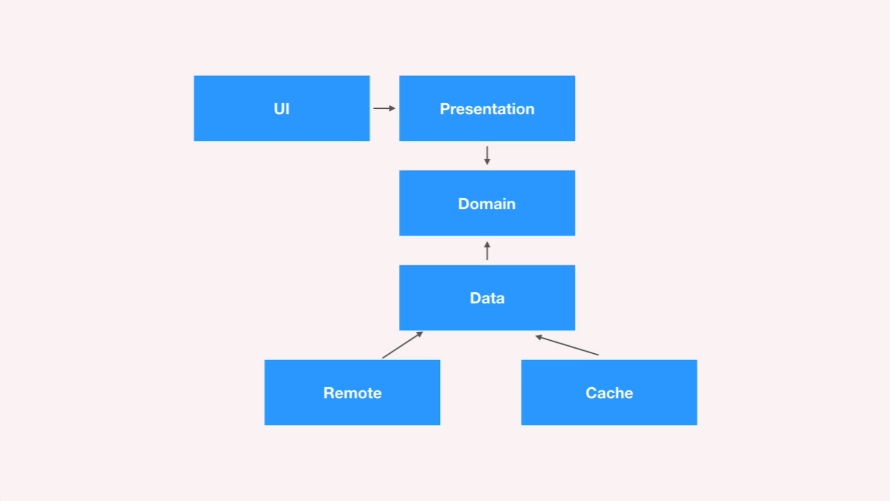 UI

Presentation

Domain

Data

Remote

Cache